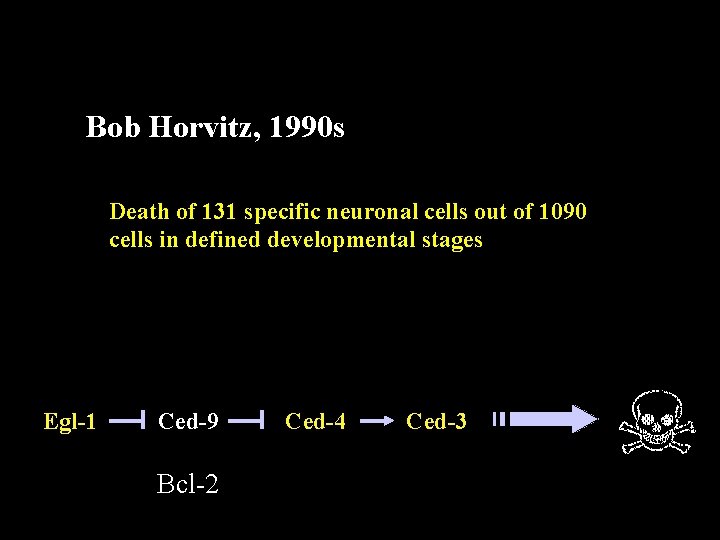 Bob Horvitz, 1990s

Death of 131 specific neuronal cells out of 1090 cells in defined developmental stages

Egl-1 Ced-9 Ced-4 Ced-3

Bcl-2